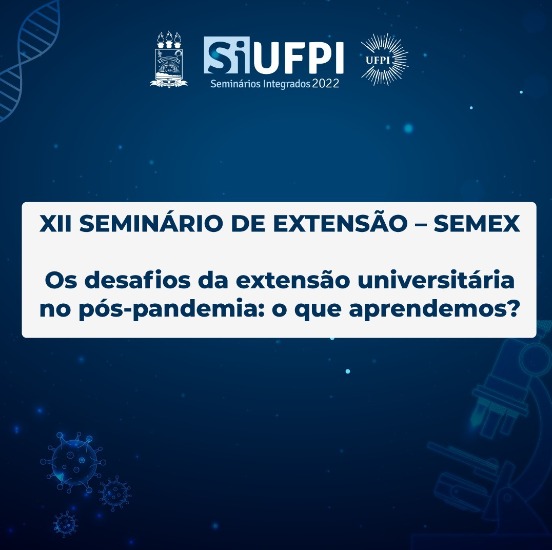 SiUFPI
Seminários Integrados 2022

UFPI

XII SEMINÁRIO DE EXTENSÃO – SEMEX

Os desafios da extensão universitária no pós-pandemia: o que aprendemos?